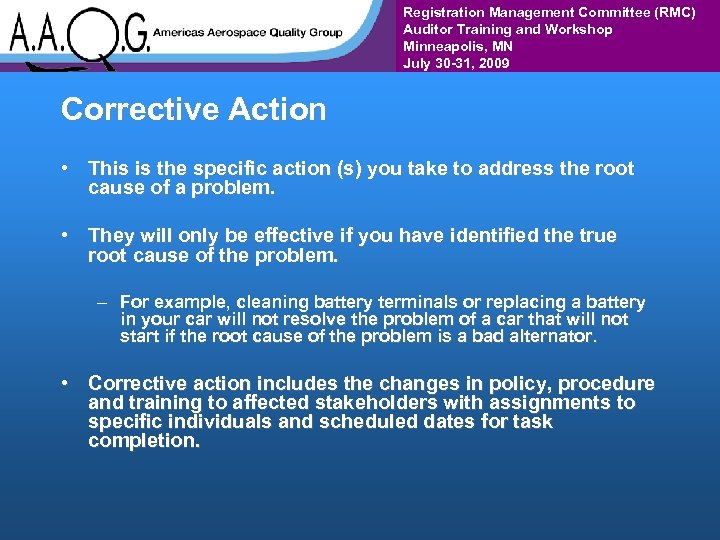 A.A.Q.G. Americas Aerospace Quality Group

Registration Management Committee (RMC)
Auditor Training and Workshop
Minneapolis, MN
July 30-31, 2009

Corrective Action

• This is the specific action (s) you take to address the root cause of a problem.

• They will only be effective if you have identified the true root cause of the problem.

– For example, cleaning battery terminals or replacing a battery in your car will not resolve the problem of a car that will not start if the root cause of the problem is a bad alternator.

• Corrective action includes the changes in policy, procedure and training to affected stakeholders with assignments to specific individuals and scheduled dates for task completion.